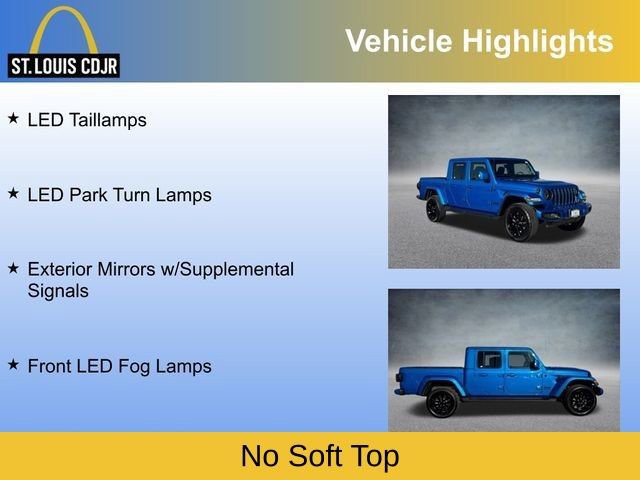 ST. LOUIS CDJR

Vehicle Highlights

★ LED Taillamps

★ LED Park Turn Lamps

★ Exterior Mirrors w/Supplemental Signals

★ Front LED Fog Lamps

No Soft Top